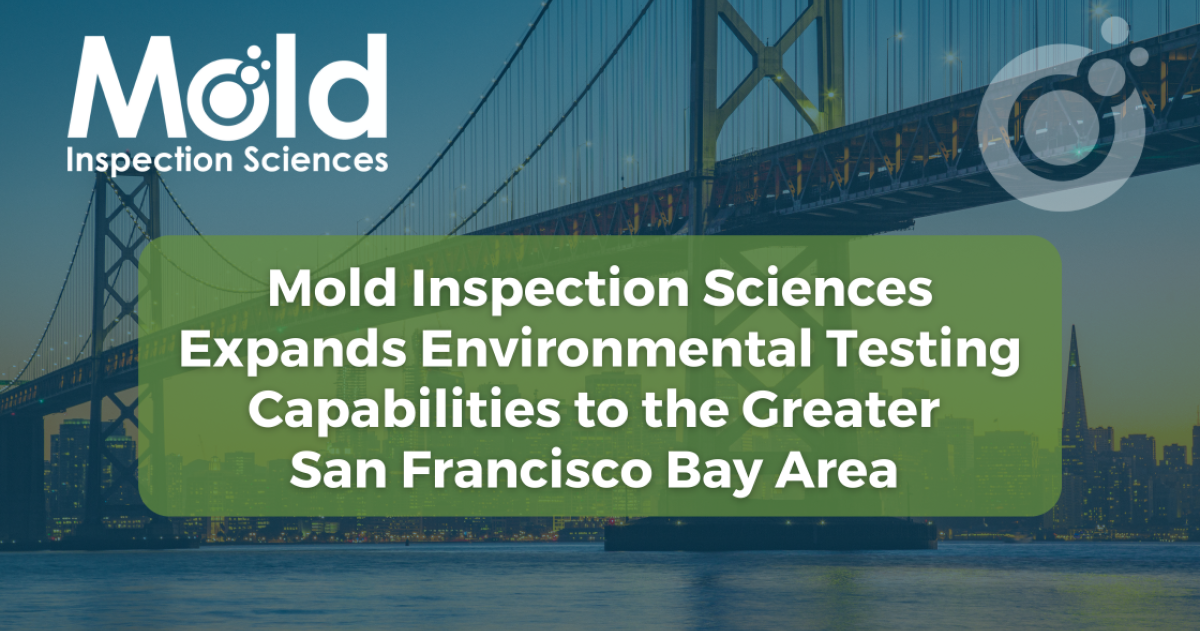 Mold
Inspection Sciences

Mold Inspection Sciences Expands Environmental Testing Capabilities to the Greater San Francisco Bay Area